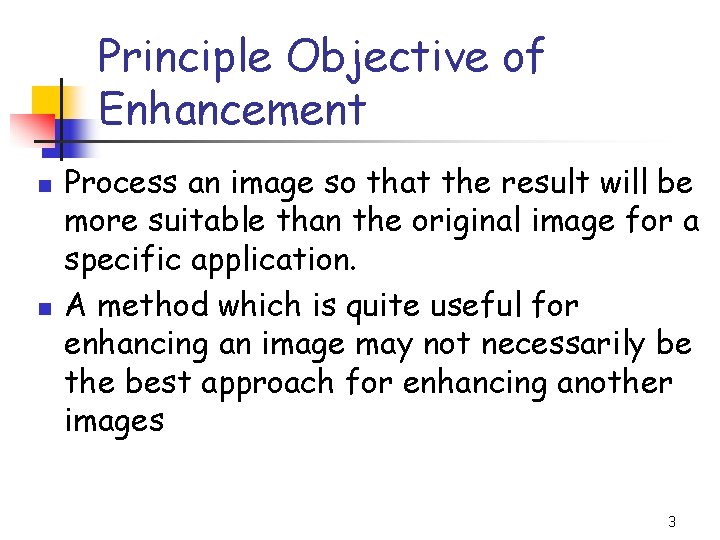 Principle Objective of Enhancement

- Process an image so that the result will be more suitable than the original image for a specific application.
- A method which is quite useful for enhancing an image may not necessarily be the best approach for enhancing another images

3